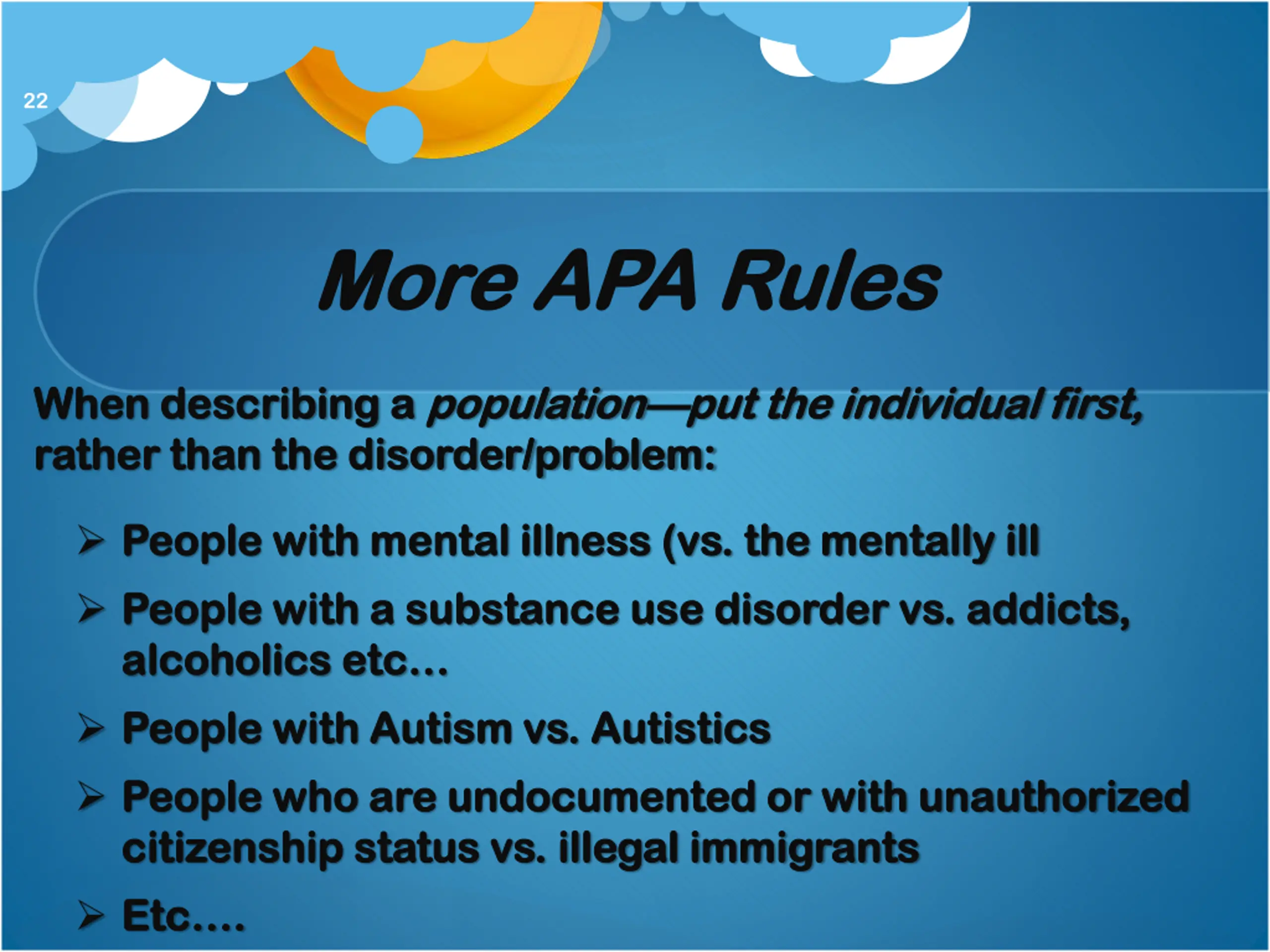 22

More APA Rules

When describing a population—put the individual first, rather than the disorder/problem:

➢ People with mental illness (vs. the mentally ill

➢ People with a substance use disorder vs. addicts, alcoholics etc…

➢ People with Autism vs. Autistics

➢ People who are undocumented or with unauthorized citizenship status vs. illegal immigrants

➢ Etc….